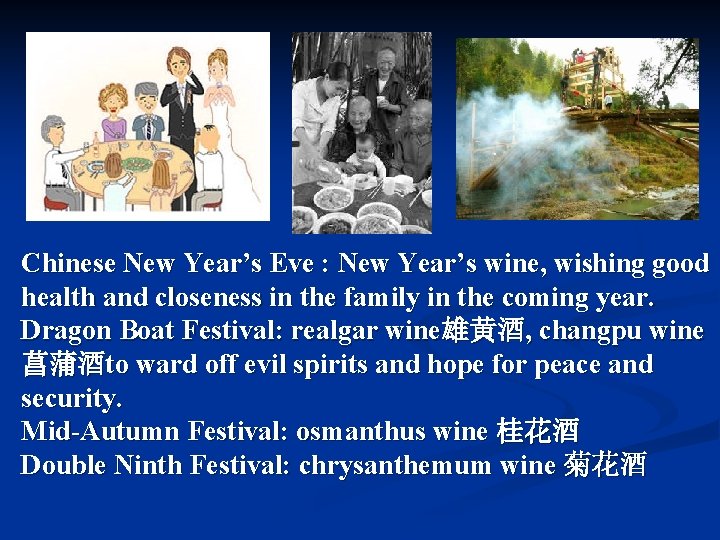 Chinese New Year’s Eve : New Year’s wine, wishing good health and closeness in the family in the coming year.
Dragon Boat Festival: realgar wine雄黄酒, changpu wine 菖蒲酒to ward off evil spirits and hope for peace and security.
Mid-Autumn Festival: osmanthus wine 桂花酒
Double Ninth Festival: chrysanthemum wine 菊花酒